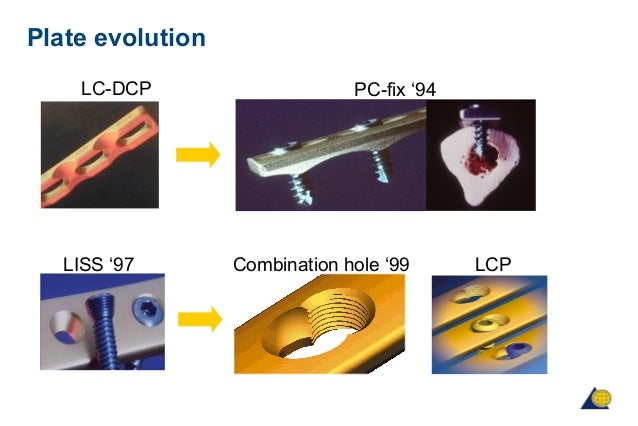 Plate evolution

LC-DCP

PC-fix ‘94

LISS ‘97

Combination hole ‘99

LCP